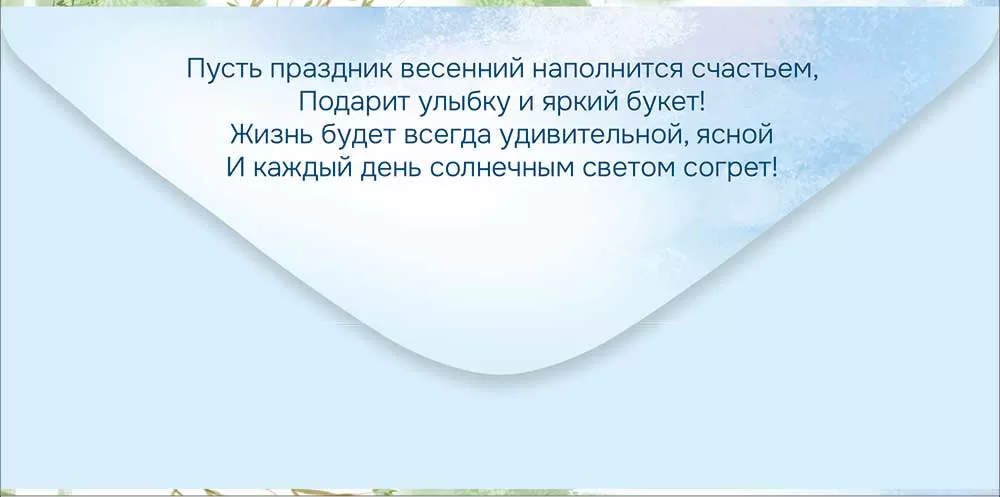 Пусть праздник весенний наполнится счастьем,
Подарит улыбку и яркий букет!
Жизнь будет всегда удивительной, ясной
И каждый день солнечным светом согрет!